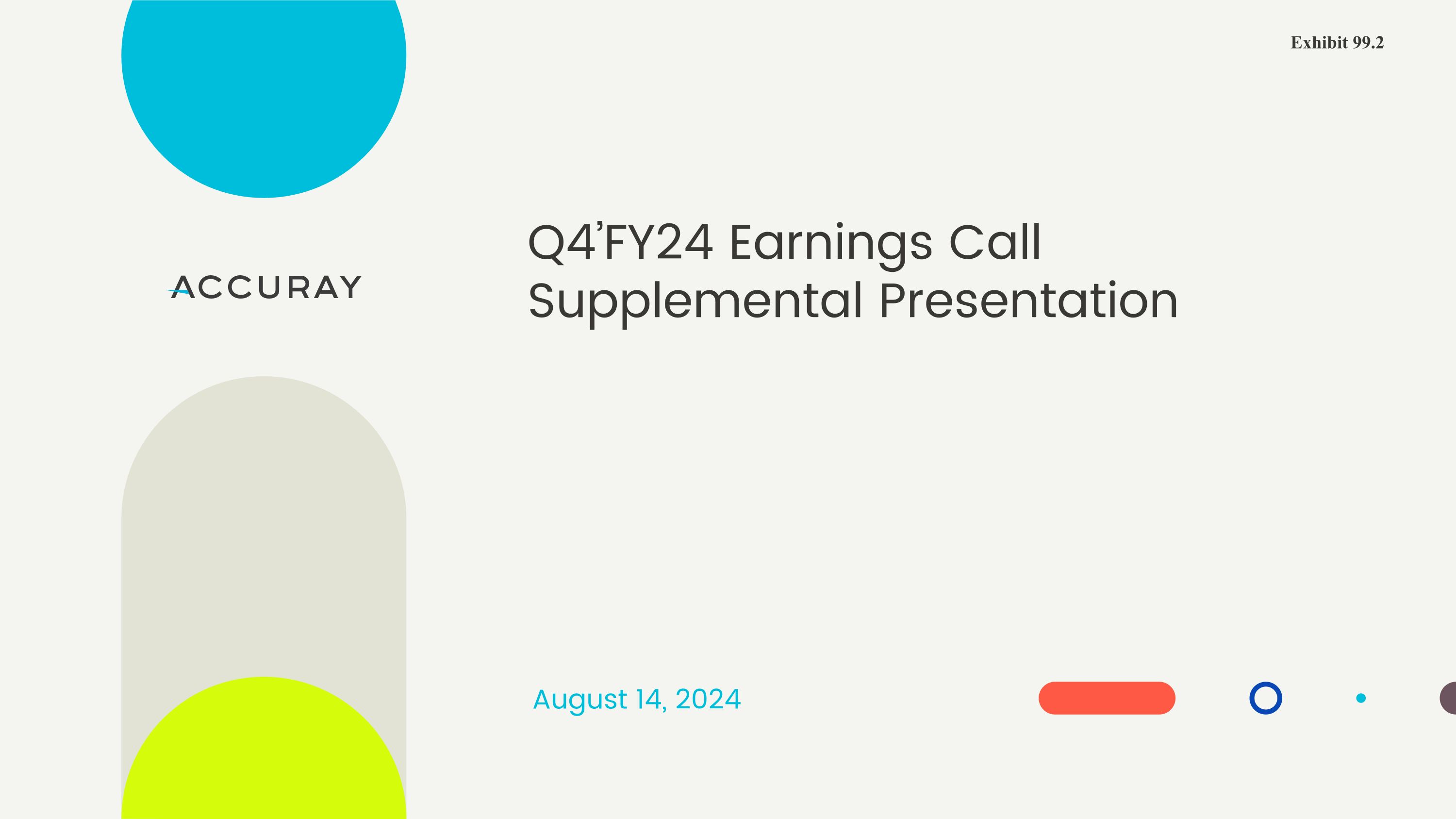 Exhibit 99.2

ACCURAY

Q4'FY24 Earnings Call Supplemental Presentation

August 14, 2024